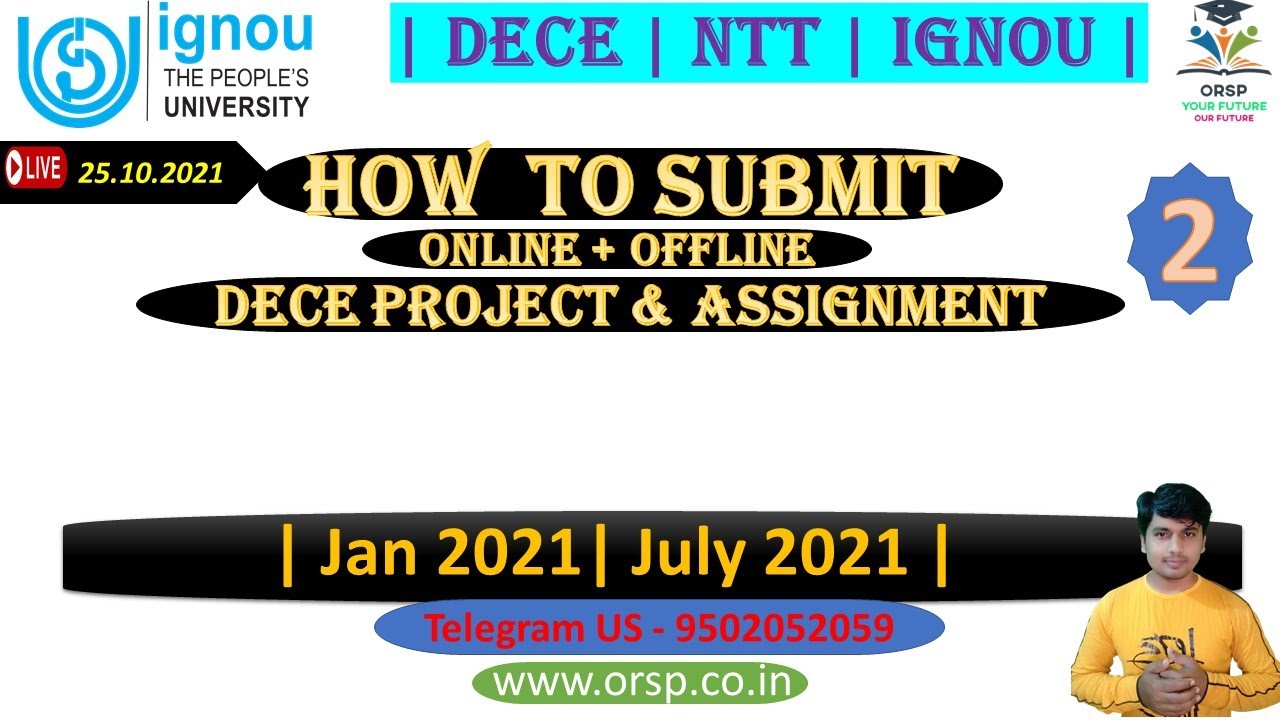 ignou
THE PEOPLE'S
UNIVERSITY

| DECE | NTT | IGNOU |

ORSP
YOUR FUTURE
OUR FUTURE

LIVE 25.10.2021

HOW TO SUBMIT
ONLINE + OFFLINE
DECE PROJECT & ASSIGNMENT

2

| Jan 2021| July 2021 |

Telegram US - 9502052059

www.orsp.co.in